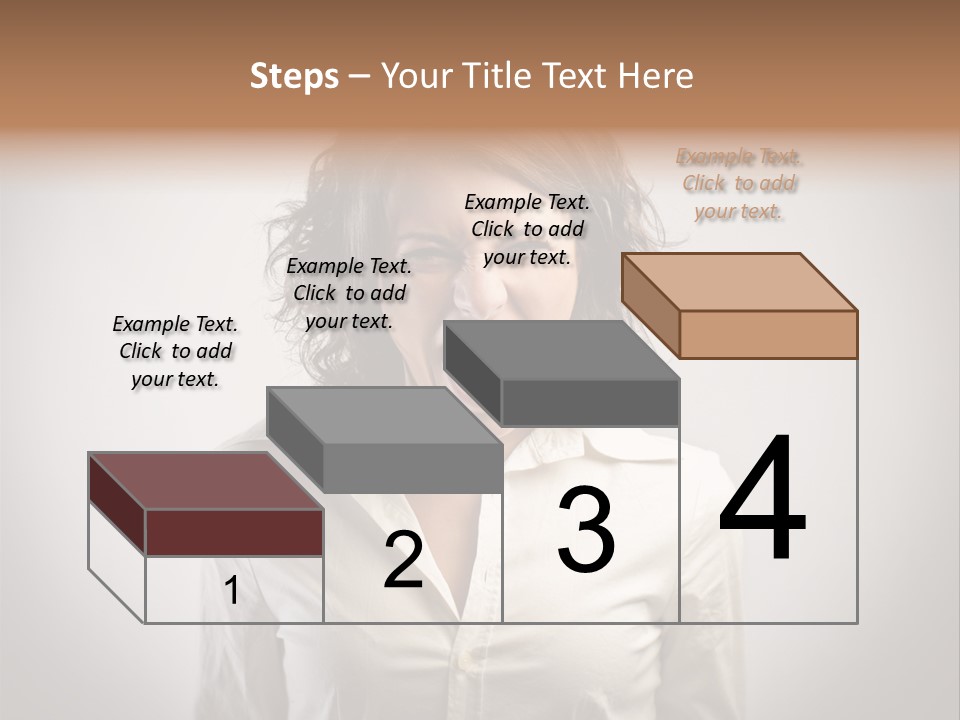 Steps – Your Title Text Here

Example Text. Click to add your text.

Example Text. Click to add your text.

Example Text. Click to add your text.

Example Text. Click to add your text.

1

2

3

4